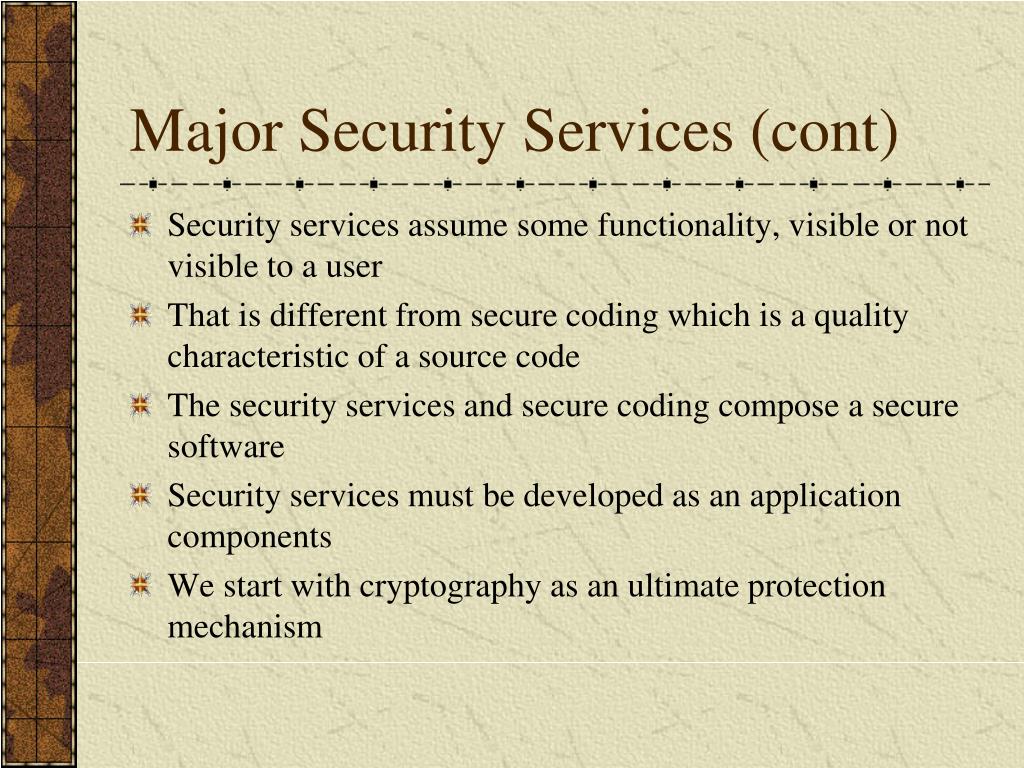 Major Security Services (cont)

Security services assume some functionality, visible or not visible to a user

That is different from secure coding which is a quality characteristic of a source code

The security services and secure coding compose a secure software

Security services must be developed as an application components

We start with cryptography as an ultimate protection mechanism